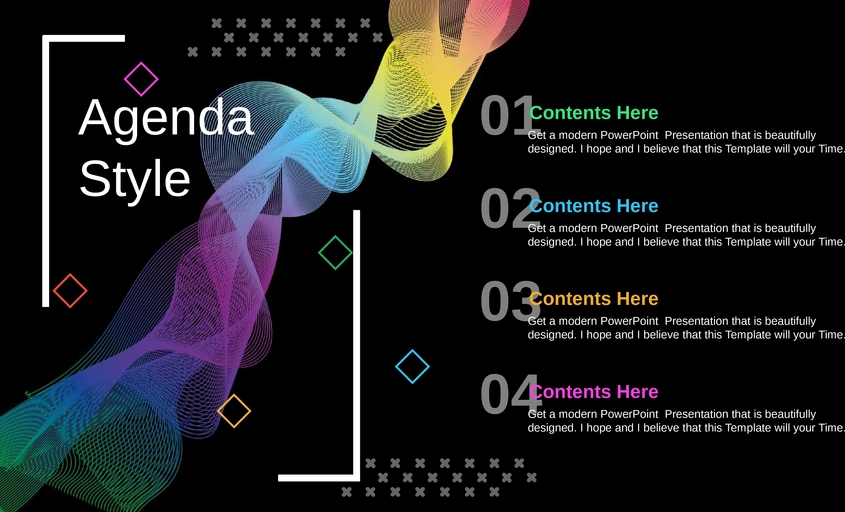 Agenda Style

01 Contents Here
Get a modern PowerPoint Presentation that is beautifully designed. I hope and I believe that this Template will your Time.

02 Contents Here
Get a modern PowerPoint Presentation that is beautifully designed. I hope and I believe that this Template will your Time.

03 Contents Here
Get a modern PowerPoint Presentation that is beautifully designed. I hope and I believe that this Template will your Time.

04 Contents Here
Get a modern PowerPoint Presentation that is beautifully designed. I hope and I believe that this Template will your Time.